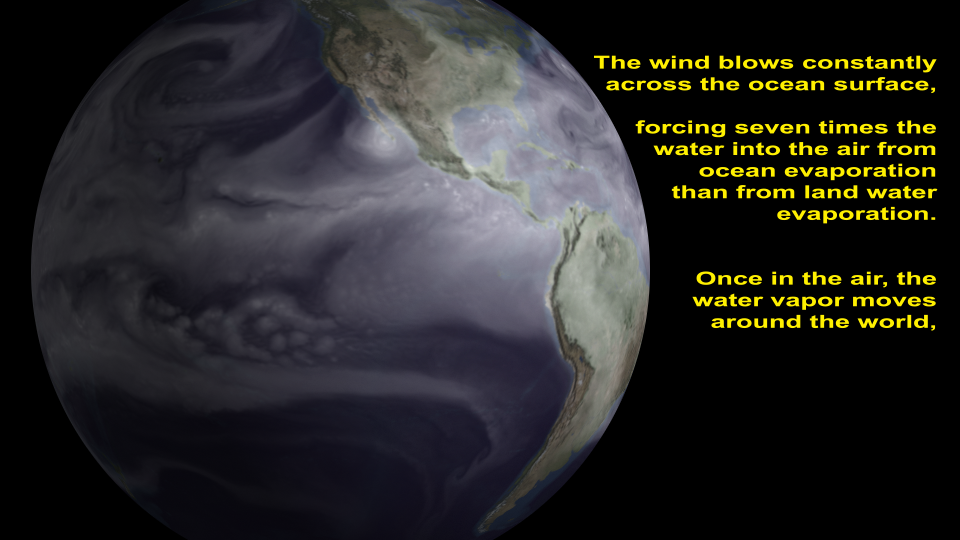 The wind blows constantly across the ocean surface,

forcing seven times the water into the air from ocean evaporation than from land water evaporation.

Once in the air, the water vapor moves around the world,